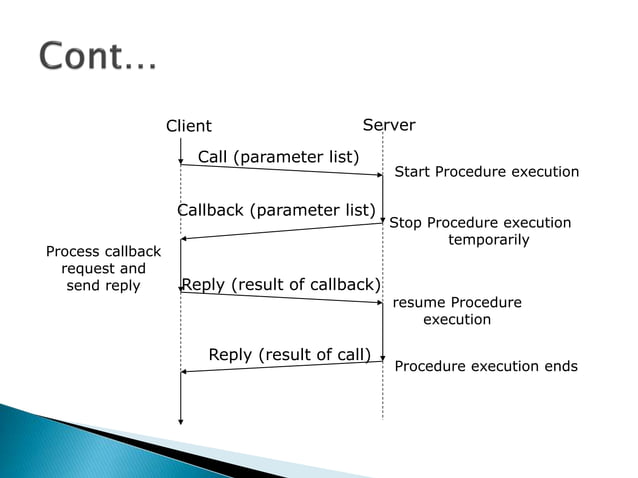 Cont…

Client

Server

Call (parameter list)

Start Procedure execution

Callback (parameter list)

Stop Procedure execution temporarily

Process callback request and send reply

Reply (result of callback)

resume Procedure execution

Reply (result of call)

Procedure execution ends